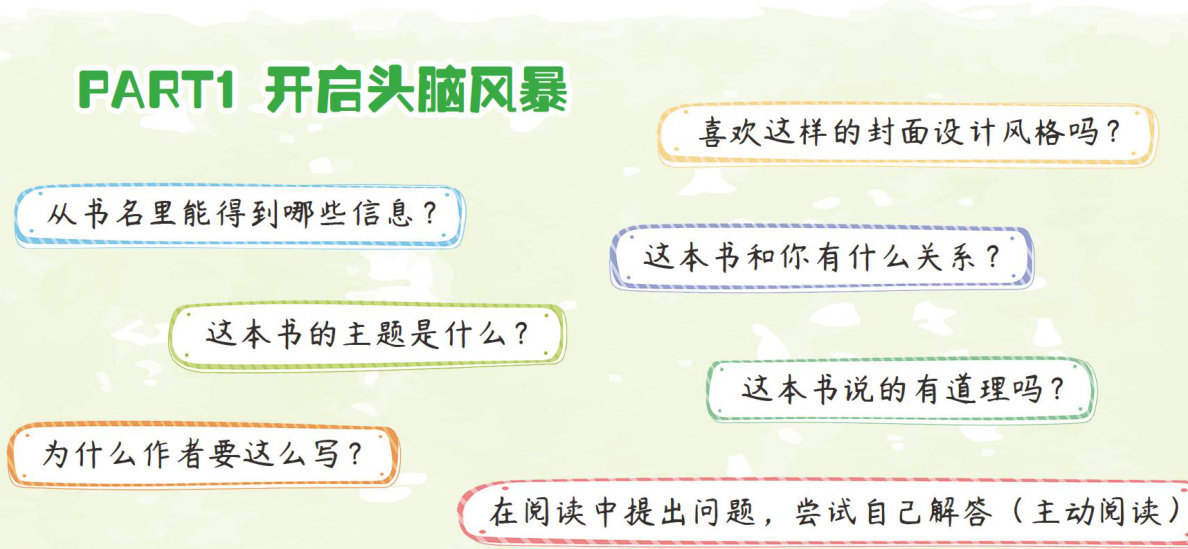 PART1 开启头脑风暴

喜欢这样的封面设计风格吗？

从书名里能得到哪些信息？

这本书和你有什么关系？

这本书的主题是什么？

这本书说的有道理吗？

为什么作者要这么写？

在阅读中提出问题，尝试自己解答（主动阅读）